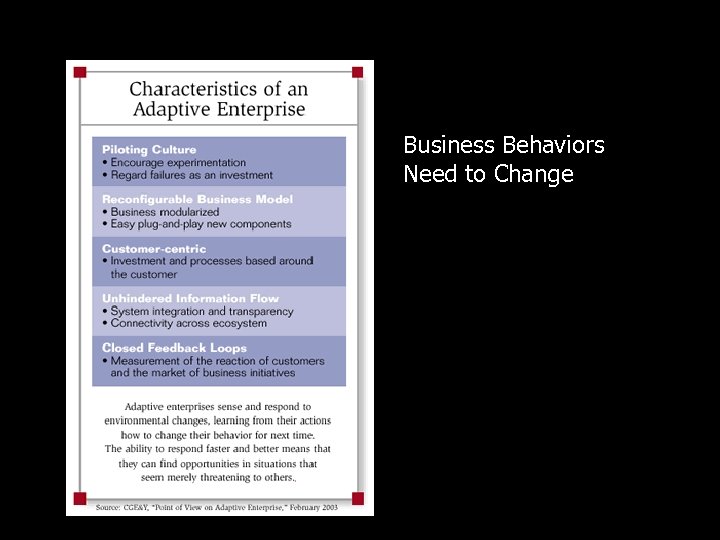 Characteristics of an Adaptive Enterprise

Piloting Culture
• Encourage experimentation
• Regard failures as an investment

Reconfigurable Business Model
• Business modularized
• Easy plug-and-play new components

Customer-centric
• Investment and processes based around the customer

Unhindered Information Flow
• System integration and transparency
• Connectivity across ecosystem

Closed Feedback Loops
• Measurement of the reaction of customers and the market of business initiatives

Adaptive enterprises sense and respond to environmental changes, learning from their actions how to change their behavior for next time. The ability to respond faster and better means that they can find opportunities in situations that seem merely threatening to others.

Source: CGE&Y, "Point of View on Adaptive Enterprise," February 2003

Business Behaviors Need to Change